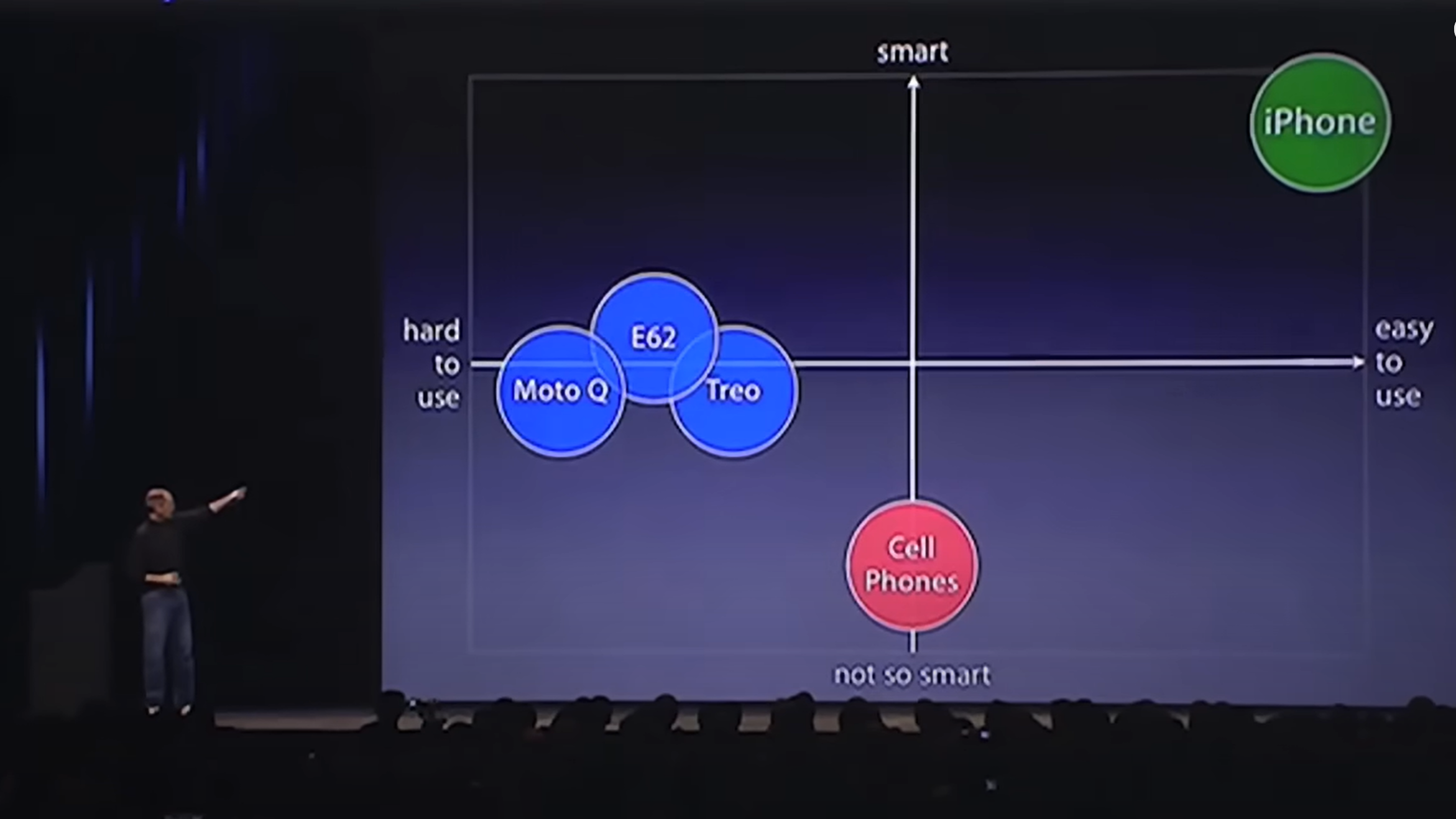 smart

iPhone

hard to use

E62

Moto Q

Treo

easy to use

Cell Phones

not so smart